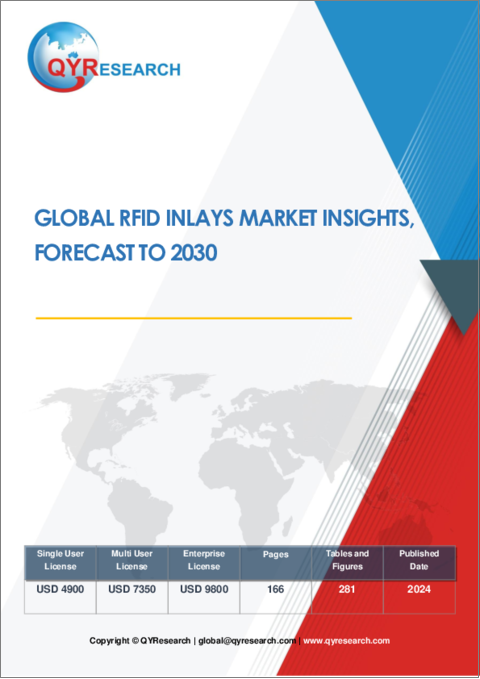 QYRESEARCH

GLOBAL RFID INLAYS MARKET INSIGHTS, FORECAST TO 2030

| Single User License | Multi User License | Enterprise License | Pages | Tables and Figures | Published Date |
|---|---|---|---|---|---|
| USD 4900 | USD 7350 | USD 9800 | 166 | 281 | 2024 |

Copyright © QYResearch | global@qyresearch.com | www.qyresearch.com